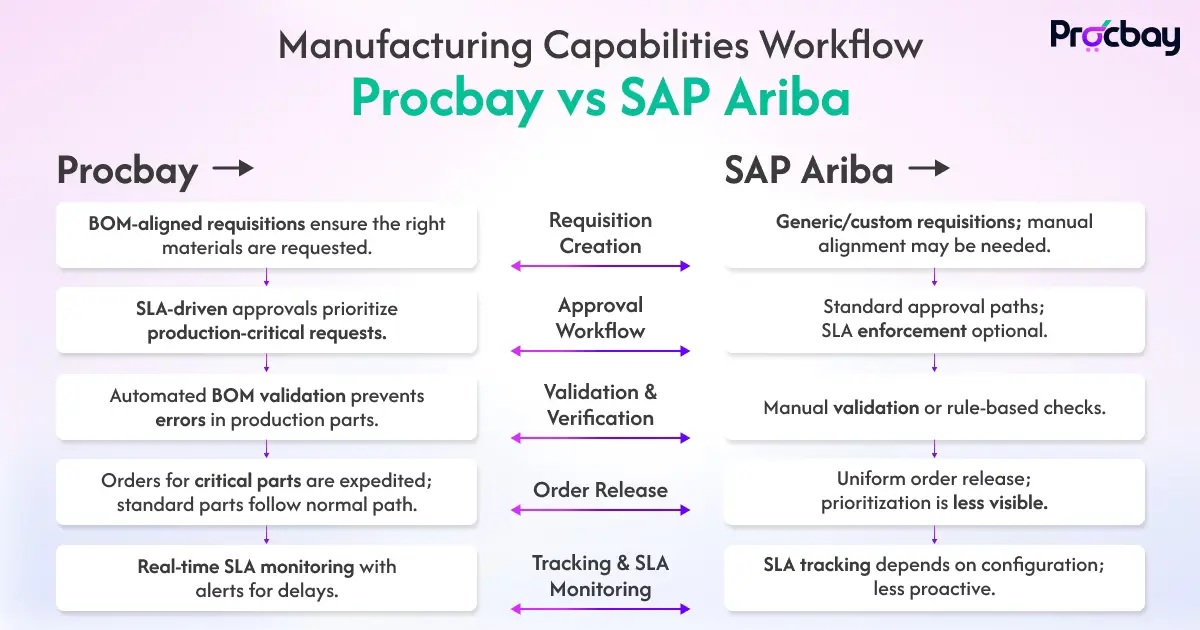 Procbay

Manufacturing Capabilities Workflow
Procbay vs SAP Ariba

Procbay →

BOM-aligned requisitions ensure the right materials are requested.

SLA-driven approvals prioritize production-critical requests.

Automated BOM validation prevents errors in production parts.

Orders for critical parts are expedited; standard parts follow normal path.

Real-time SLA monitoring with alerts for delays.

Requisition Creation

Approval Workflow

Validation & Verification

Order Release

Tracking & SLA Monitoring

SAP Ariba →

Generic/custom requisitions; manual alignment may be needed.

Standard approval paths; SLA enforcement optional.

Manual validation or rule-based checks.

Uniform order release; prioritization is less visible.

SLA tracking depends on configuration; less proactive.